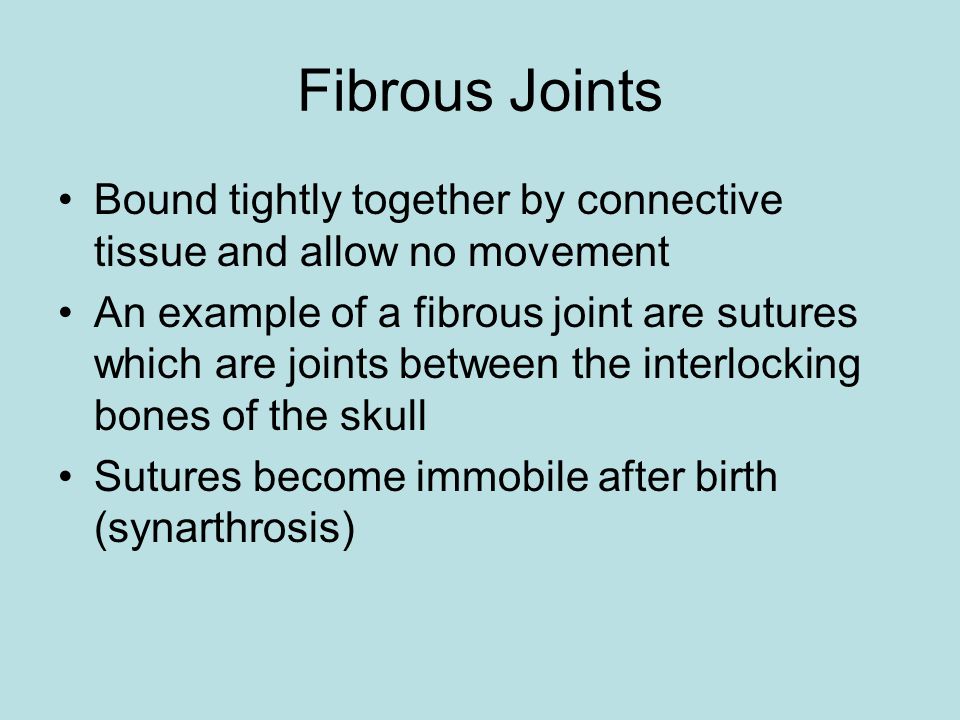 Fibrous Joints

• Bound tightly together by connective tissue and allow no movement
• An example of a fibrous joint are sutures which are joints between the interlocking bones of the skull
• Sutures become immobile after birth (synarthrosis)